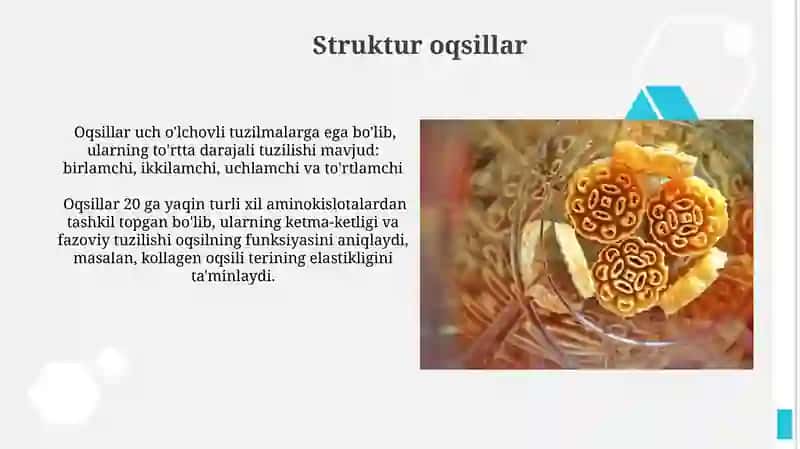 Struktur oqsillar

Oqsillar uch o'lchovli tuzilmalarga ega bo'lib, ularning to'rtta darajali tuzilishi mavjud: birlamchi, ikkilamchi, uchlamchi va to'rtlamchi

Oqsillar 20 ga yaqin turli xil aminokislotalardan tashkil topgan bo'lib, ularning ketma-ketligi va fazoviy tuzilishi oqsilning funksiyasini aniqlaydi, masalan, kollagen oqsili terining elastikligini ta'minlaydi.